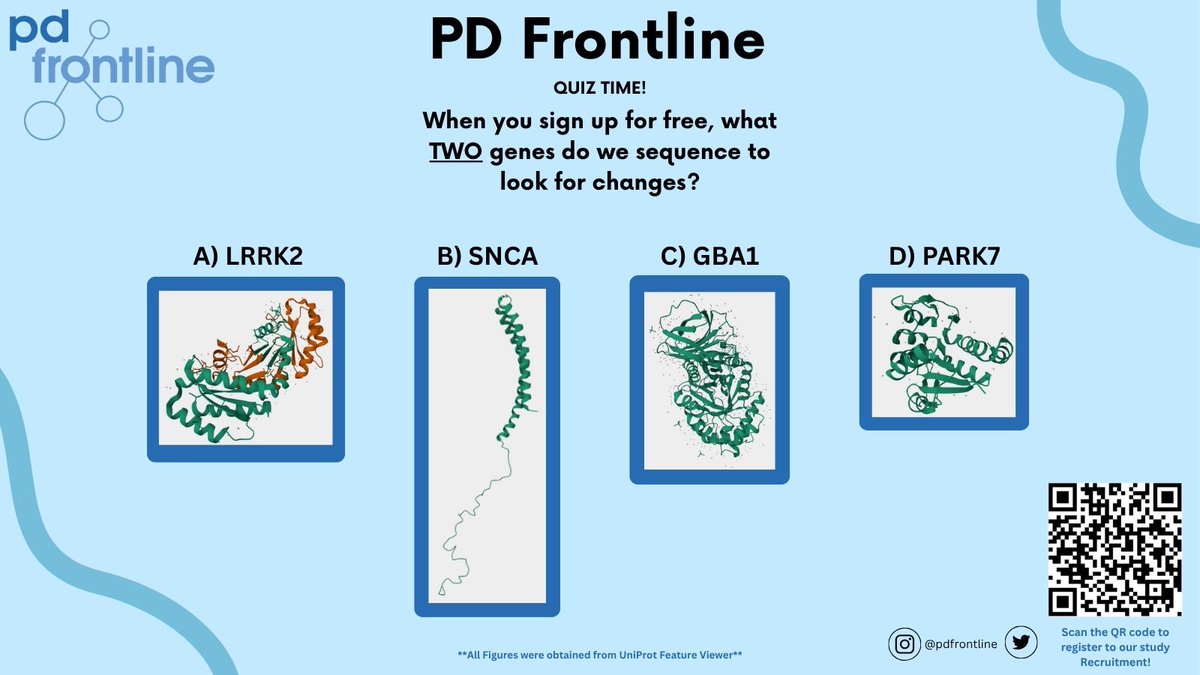 pd frontline

PD Frontline

QUIZ TIME!

When you sign up for free, what TWO genes do we sequence to look for changes?

A) LRRK2

B) SNCA

C) GBA1

D) PARK7

**All Figures were obtained from UniProt Feature Viewer**

@pdfrontline

Scan the QR code to register to our study Recruitment!